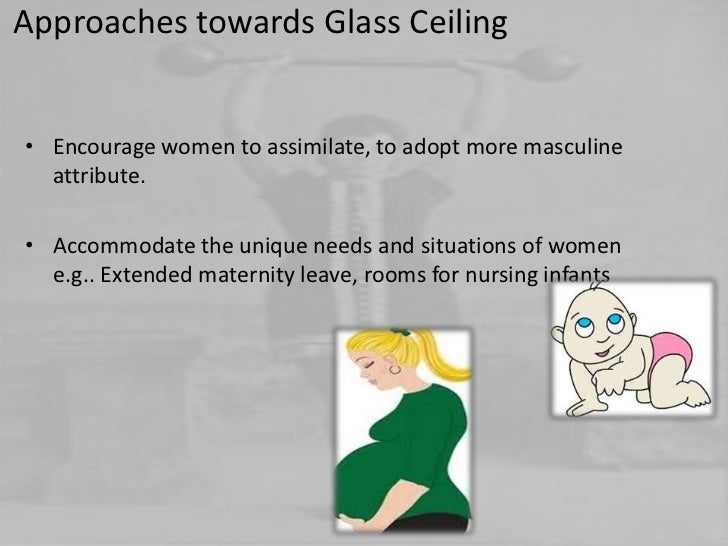 Approaches towards Glass Ceiling

• Encourage women to assimilate, to adopt more masculine attribute.

• Accommodate the unique needs and situations of women e.g.. Extended maternity leave, rooms for nursing infants